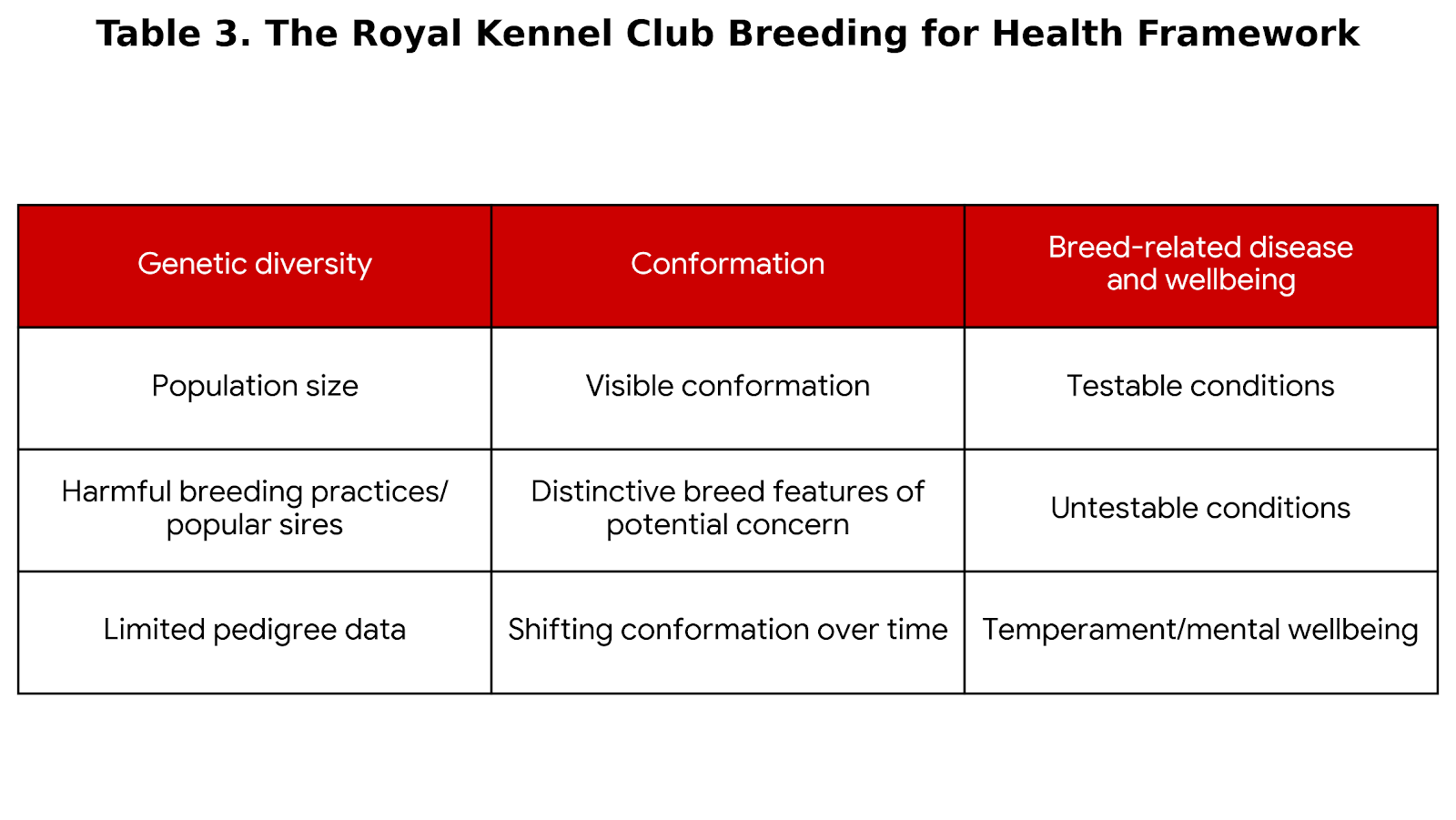 Table 3. The Royal Kennel Club Breeding for Health Framework

| Genetic diversity | Conformation | Breed-related disease and wellbeing |
|---|---|---|
| Population size | Visible conformation | Testable conditions |
| Harmful breeding practices/ popular sires | Distinctive breed features of potential concern | Untestable conditions |
| Limited pedigree data | Shifting conformation over time | Temperament/mental wellbeing |